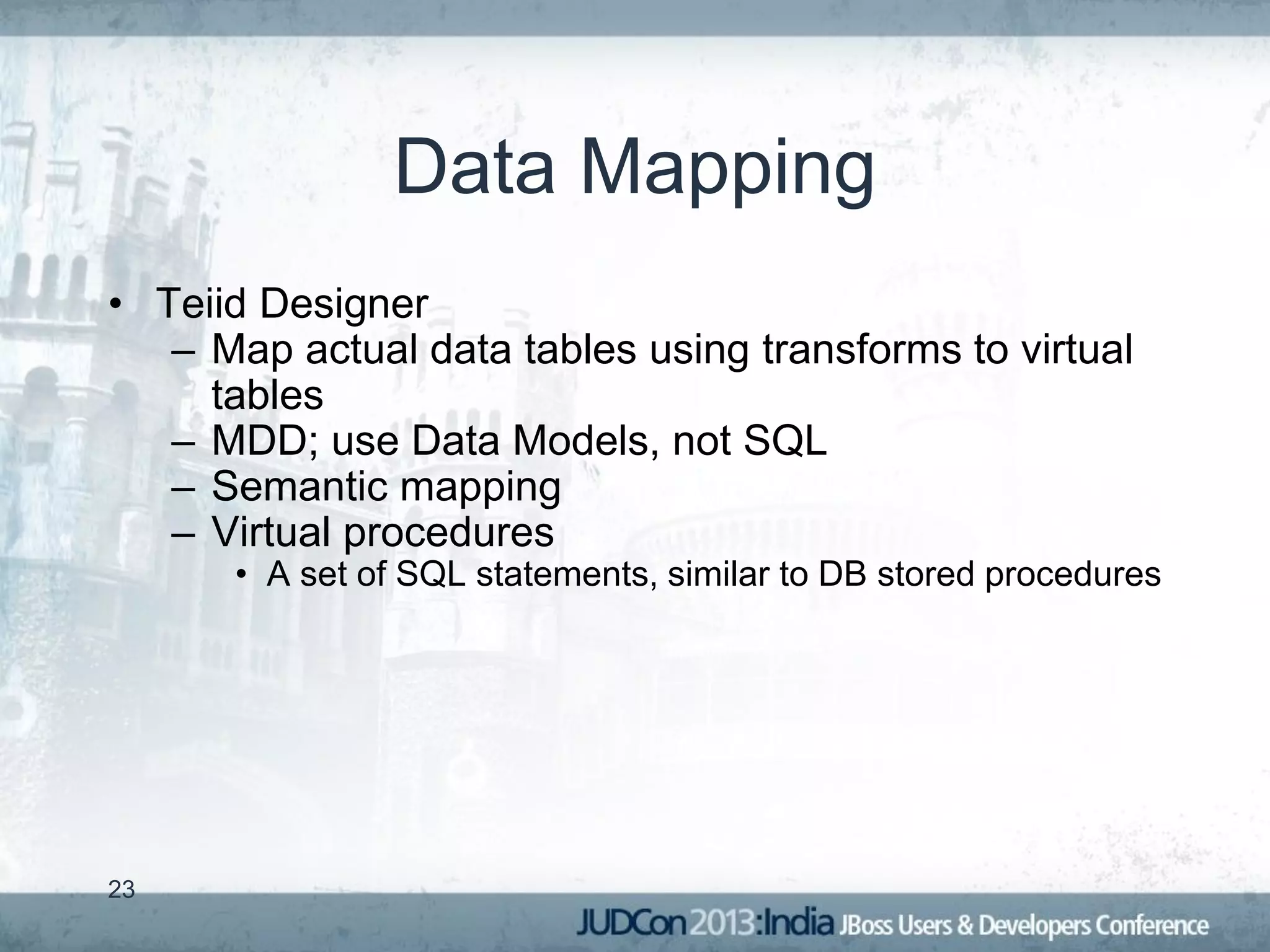 Data Mapping

• Teiid Designer
– Map actual data tables using transforms to virtual tables
– MDD; use Data Models, not SQL
– Semantic mapping
– Virtual procedures
• A set of SQL statements, similar to DB stored procedures

23

JUDCon 2013:India JBoss Users & Developers Conference